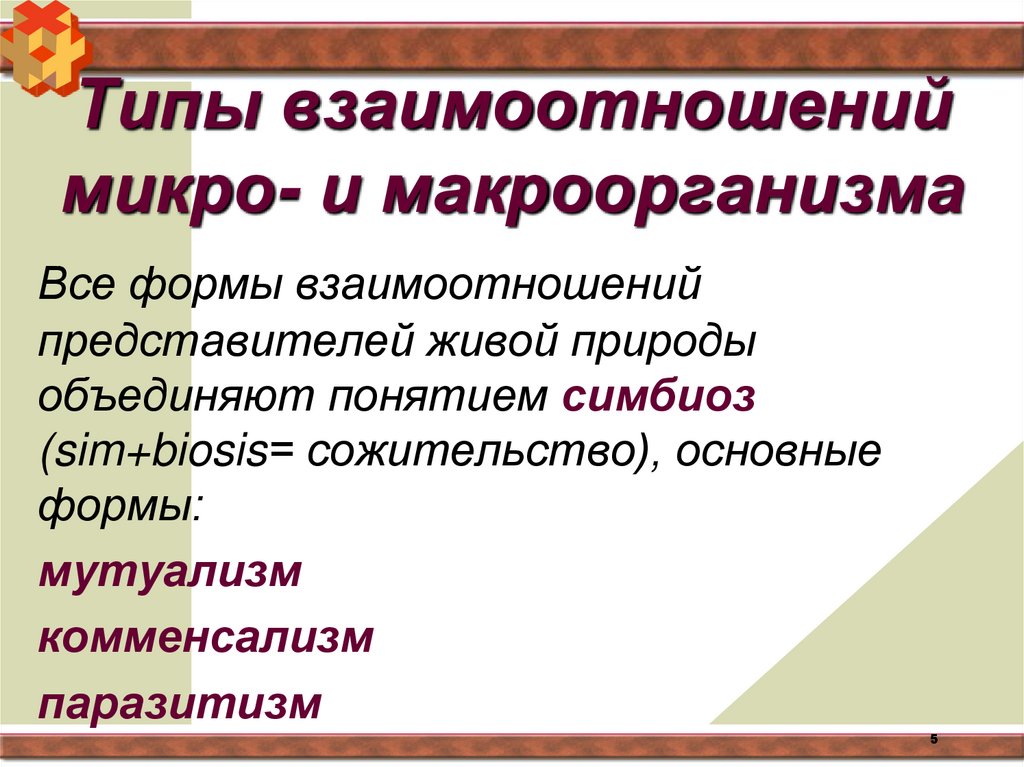 Типы взаимоотношений микро- и макроорганизма

Все формы взаимоотношений представителей живой природы объединяют понятием симбиоз (sim+biosis= сожительство), основные формы:

мутуализм

комменсализм

паразитизм

5